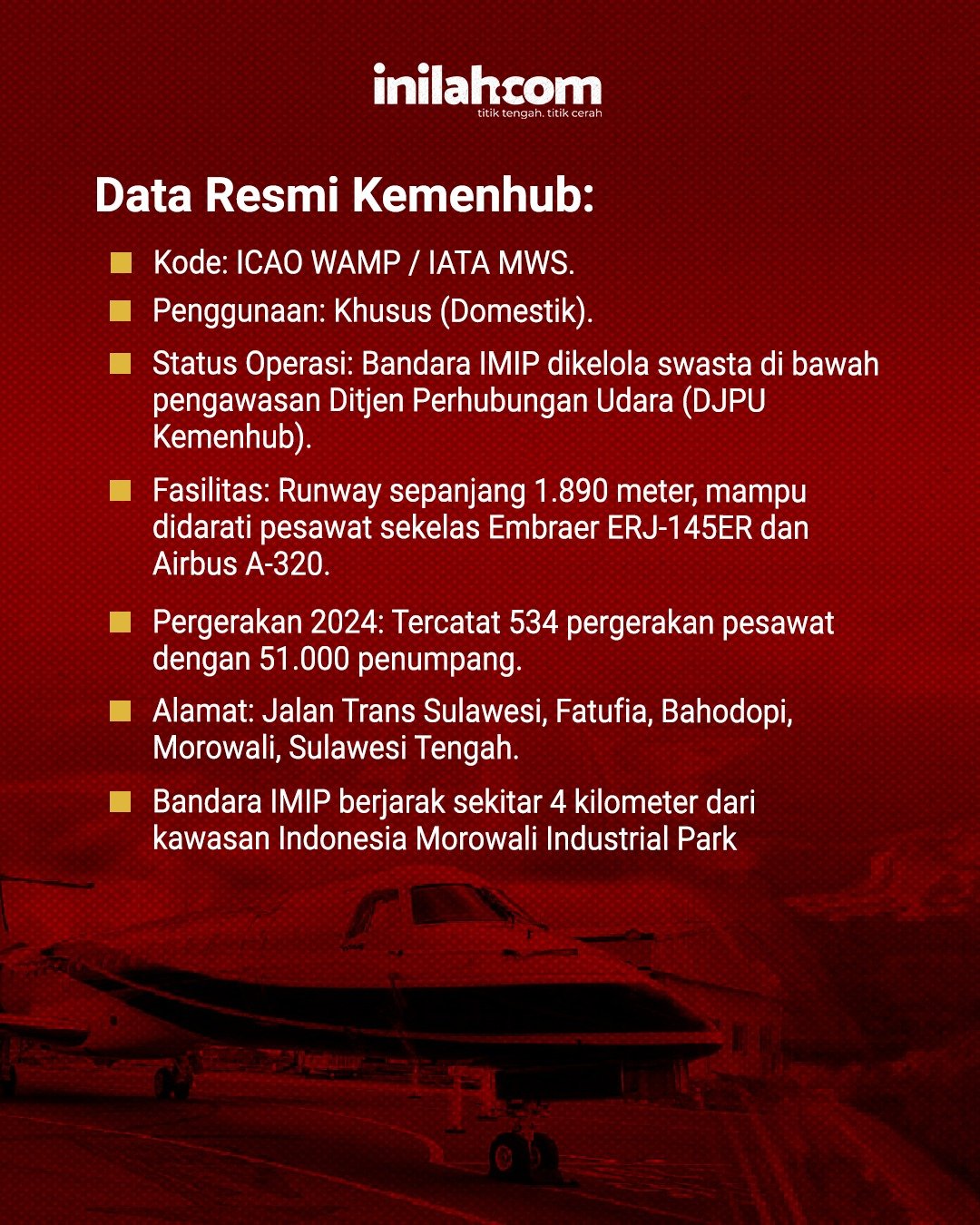 inilah.com
titik tengah. titik cerah

Data Resmi Kemenhub:

Kode: ICAO WAMP / IATA MWS.

Penggunaan: Khusus (Domestik).

Status Operasi: Bandara IMIP dikelola swasta di bawah pengawasan Ditjen Perhubungan Udara (DJPU Kemenhub).

Fasilitas: Runway sepanjang 1.890 meter, mampu didarati pesawat sekelas Embraer ERJ-145ER dan Airbus A-320.

Pergerakan 2024: Tercatat 534 pergerakan pesawat dengan 51.000 penumpang.

Alamat: Jalan Trans Sulawesi, Fatufia, Bahodopi, Morowali, Sulawesi Tengah.

Bandara IMIP berjarak sekitar 4 kilometer dari kawasan Indonesia Morowali Industrial Park